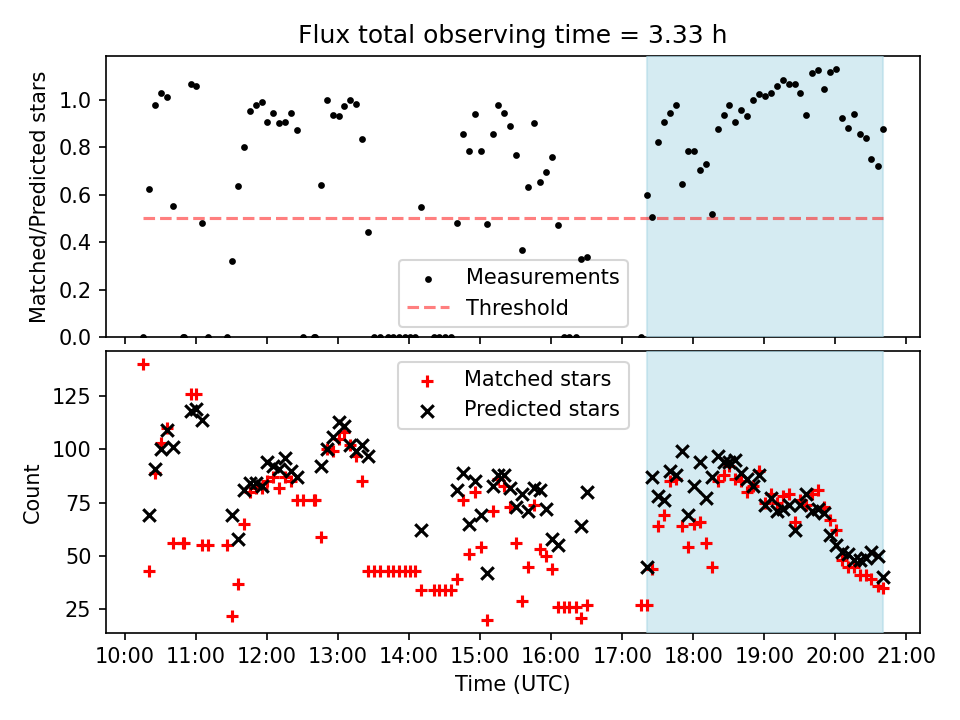 Flux total observing time = 3.33 h

Matched/Predicted stars

1.0
0.8
0.6
0.4
0.2
0.0

Measurements
Threshold

Count

125
100
75
50
25

Matched stars
Predicted stars

10:00 11:00 12:00 13:00 14:00 15:00 16:00 17:00 18:00 19:00 20:00 21:00

Time (UTC)